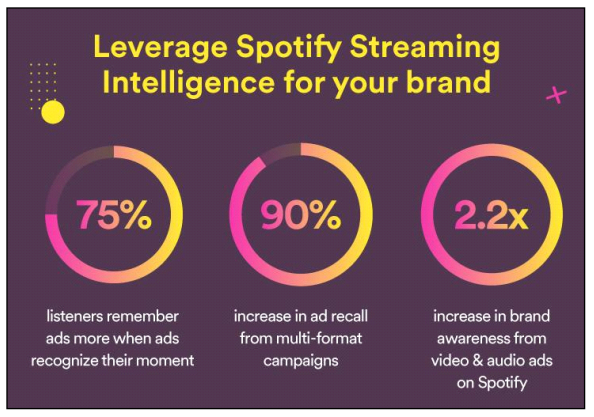 Leverage Spotify Streaming Intelligence for your brand

75%

listeners remember ads more when ads recognize their moment

90%

increase in ad recall from multi-format campaigns

2.2x

increase in brand awareness from video & audio ads on Spotify